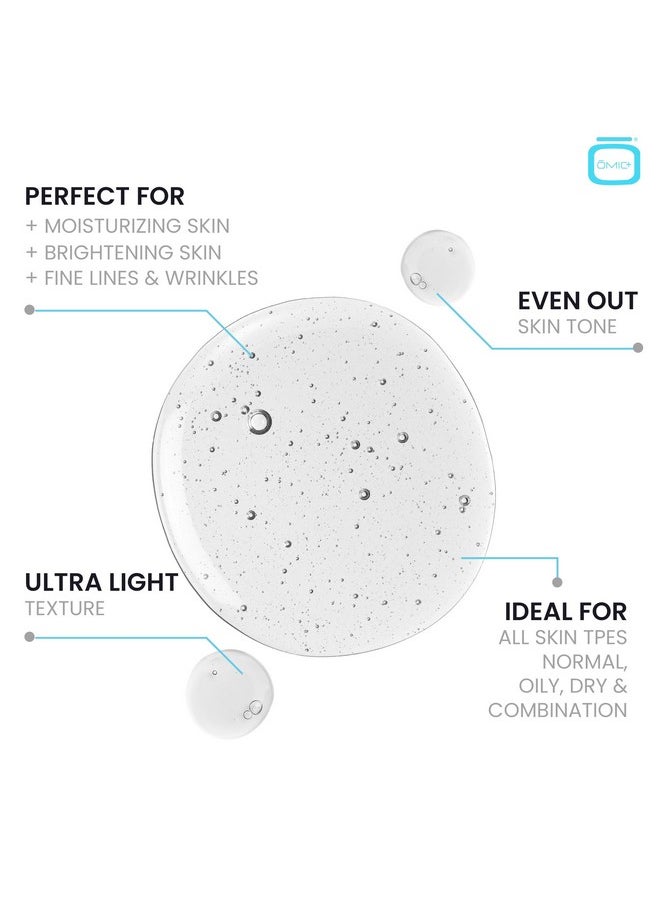 ŌMIC+

PERFECT FOR
+ MOISTURIZING SKIN
+ BRIGHTENING SKIN
+ FINE LINES & WRINKLES

EVEN OUT
SKIN TONE

ULTRA LIGHT
TEXTURE

IDEAL FOR
ALL SKIN TPES
NORMAL,
OILY, DRY &
COMBINATION